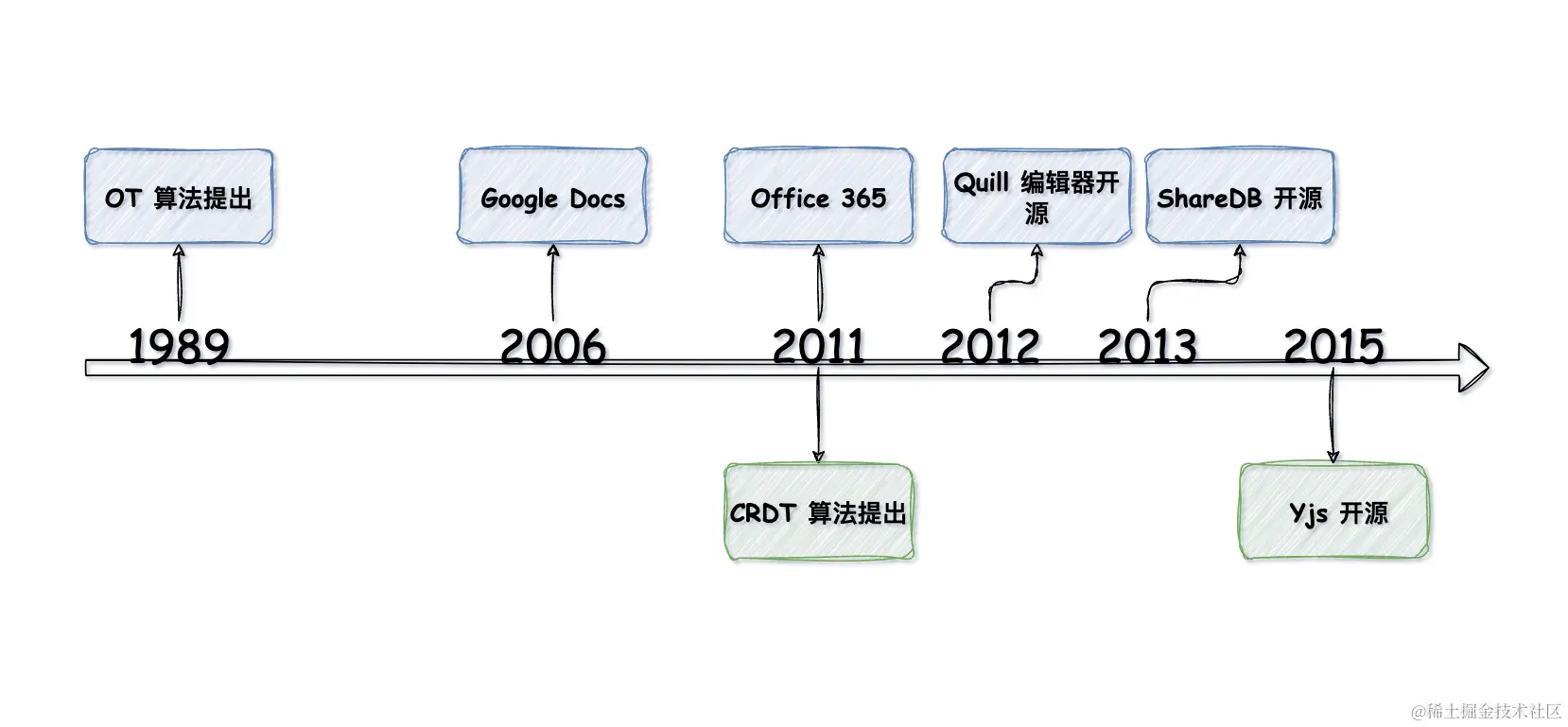 OT 算法提出

Google Docs

Office 365

Quill 编辑器开源

ShareDB 开源

1989

2006

2011

2012

2013

2015

CRDT 算法提出

Yjs 开源

@稀土掘金技术社区